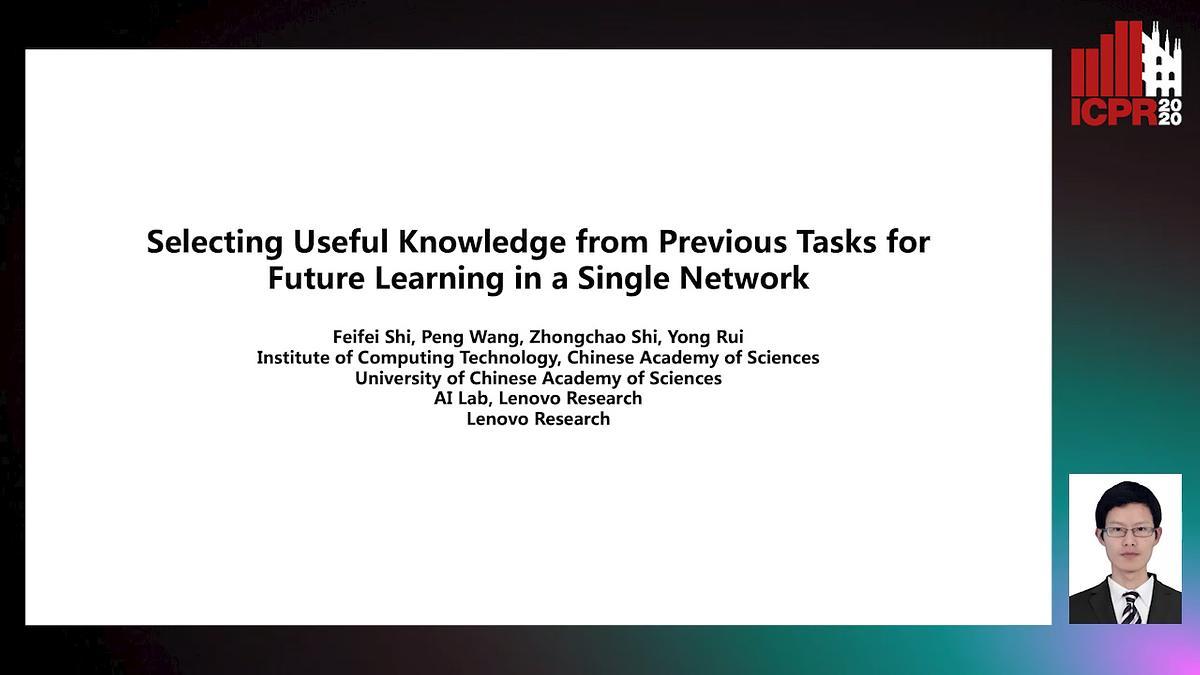 ICPR 2020

Selecting Useful Knowledge from Previous Tasks for Future Learning in a Single Network

Feifei Shi, Peng Wang, Zhongchao Shi, Yong Rui
Institute of Computing Technology, Chinese Academy of Sciences
University of Chinese Academy of Sciences
AI Lab, Lenovo Research
Lenovo Research